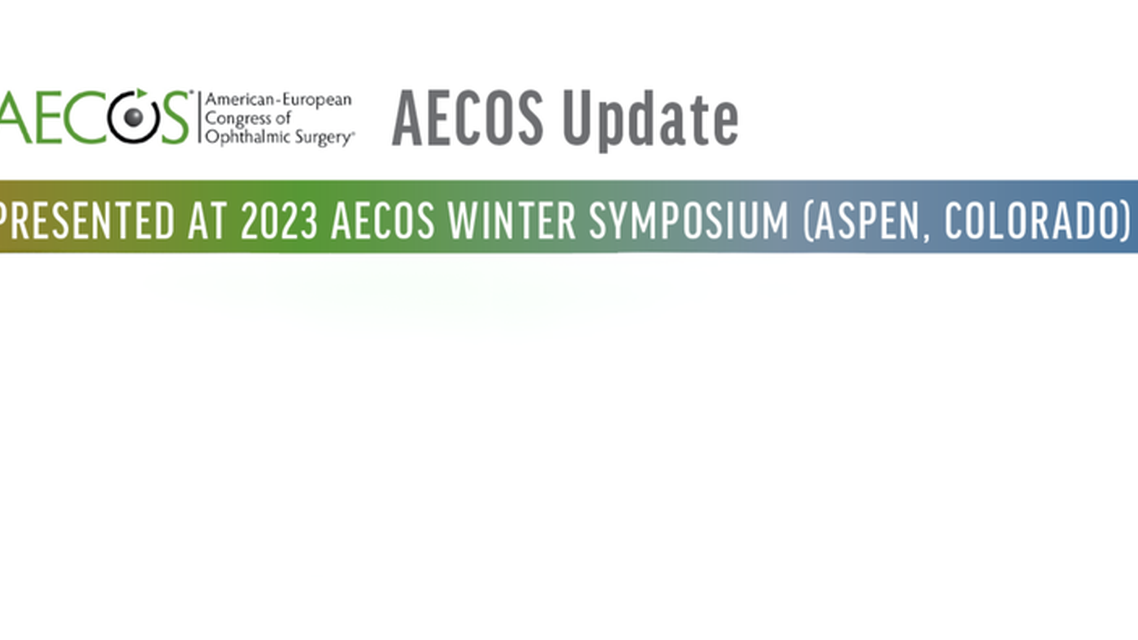 AECOS® American-European Congress of Ophthalmic Surgery®

AECOS Update

PRESENTED AT 2023 AECOS WINTER SYMPOSIUM (ASPEN, COLORADO)